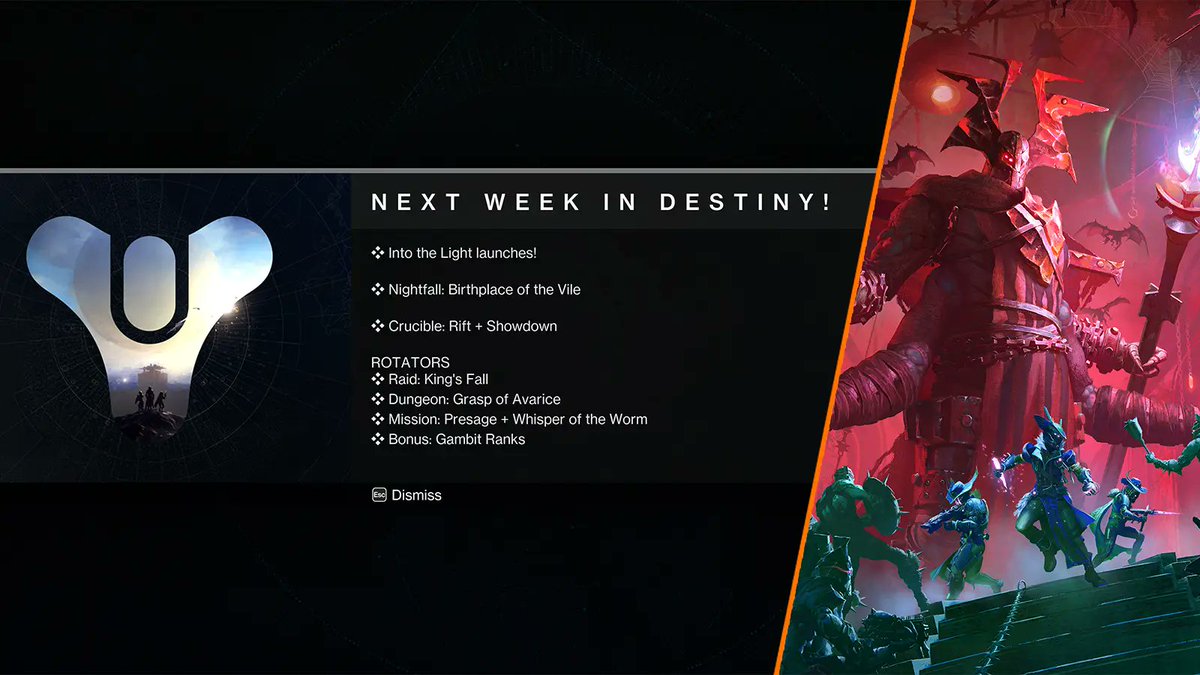 NEXT WEEK IN DESTINY!

❖ Into the Light launches!

❖ Nightfall: Birthplace of the Vile

❖ Crucible: Rift + Showdown

ROTATORS
❖ Raid: King's Fall
❖ Dungeon: Grasp of Avarice
❖ Mission: Presage + Whisper of the Worm
❖ Bonus: Gambit Ranks

Esc Dismiss